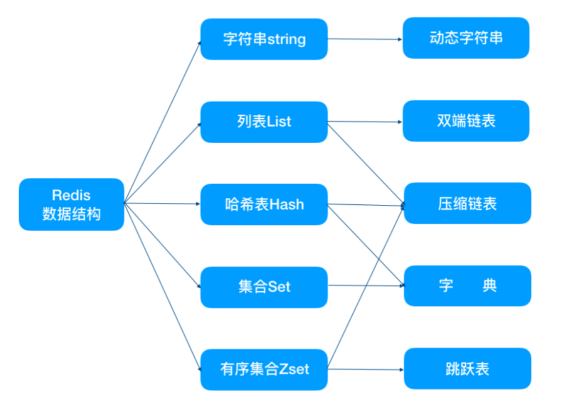 Redis 数据结构

字符串string

列表List

哈希表Hash

集合Set

有序集合Zset

动态字符串

双端链表

压缩链表

字 典

跳跃表